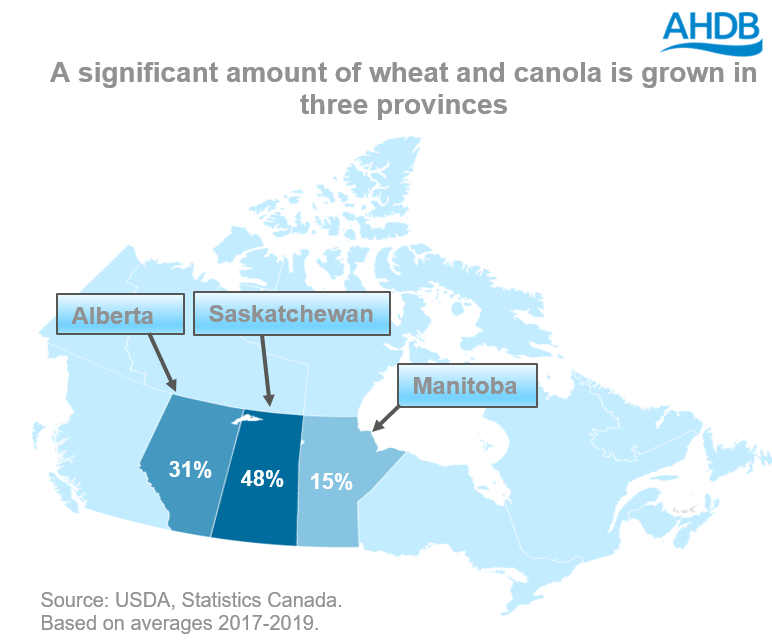 AHDB

A significant amount of wheat and canola is grown in three provinces

Alberta

Saskatchewan

Manitoba

31%

48%

15%

Source: USDA, Statistics Canada.
Based on averages 2017-2019.